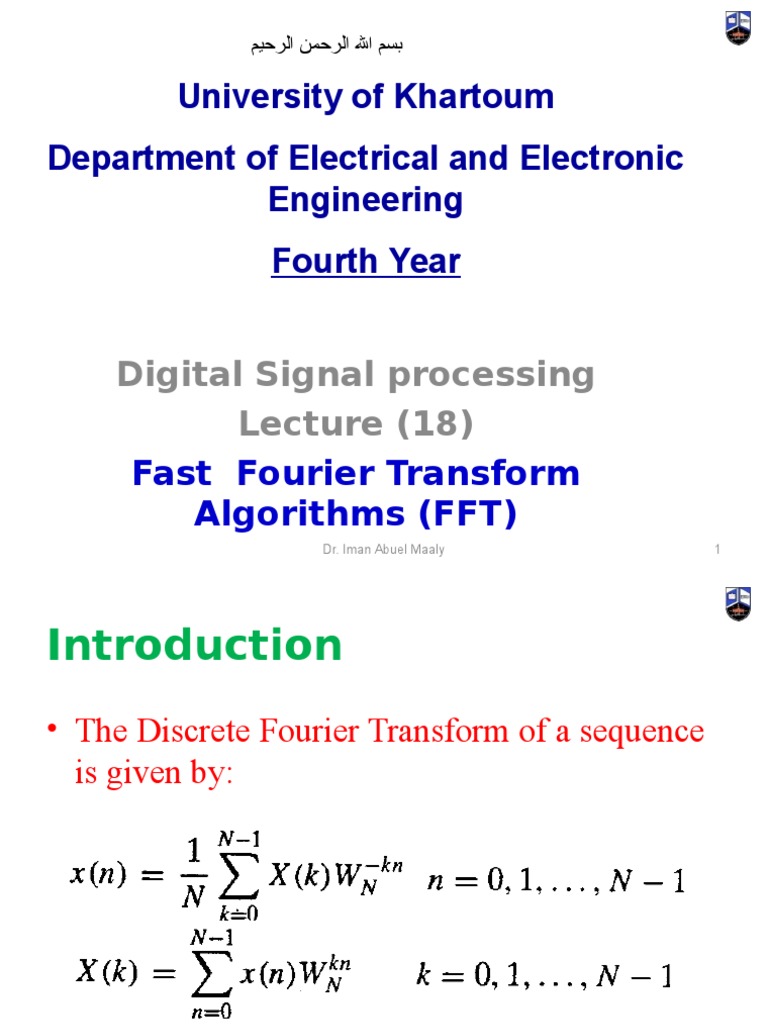 بسم الله الرحمن الرحيم

University of Khartoum

Department of Electrical and Electronic Engineering

Fourth Year

Digital Signal processing

Lecture (18)

Fast Fourier Transform Algorithms (FFT)

Dr. Iman Abuel Maaly

1

Introduction

• The Discrete Fourier Transform of a sequence is given by:

$x(n) = \frac{1}{N}\sum_{k=0}^{N-1} X(k)W_N^{-kn} \quad n = 0, 1, \ldots, N-1$

$X(k) = \sum_{n=0}^{N-1} x(n)W_N^{kn} \quad k = 0, 1, \ldots, N-1$